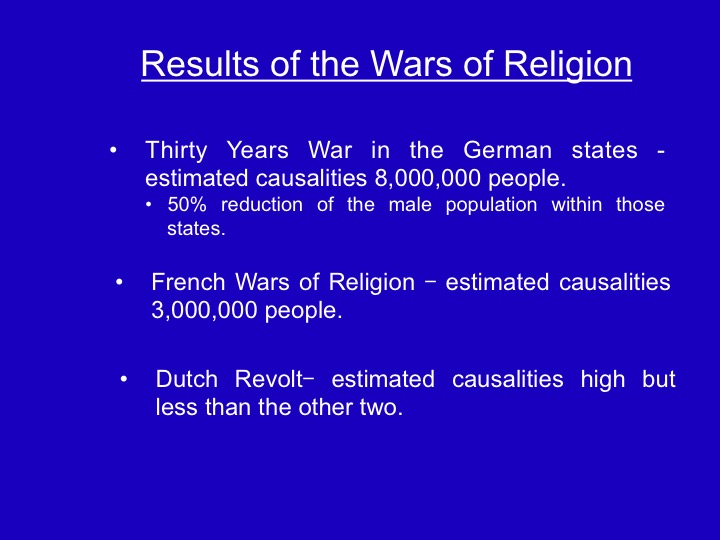 Results of the Wars of Religion

• Thirty Years War in the German states - estimated causalities 8,000,000 people.
  • 50% reduction of the male population within those states.

• French Wars of Religion – estimated causalities 3,000,000 people.

• Dutch Revolt– estimated causalities high but less than the other two.